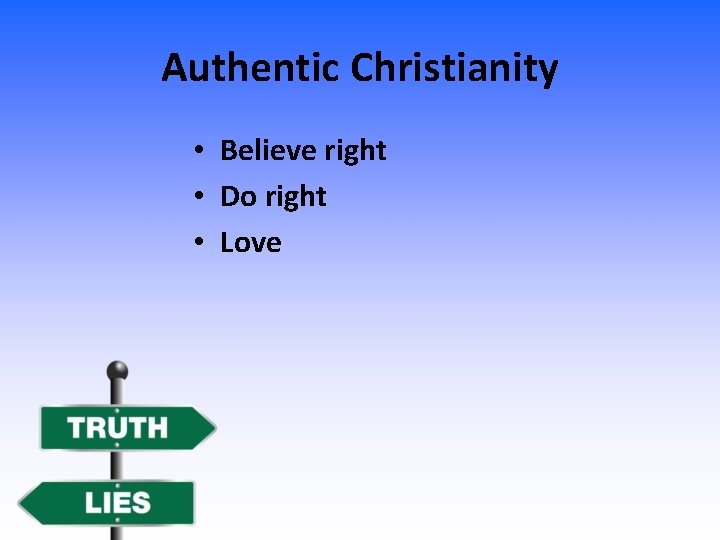 Authentic Christianity

• Believe right
• Do right
• Love

TRUTH

LIES